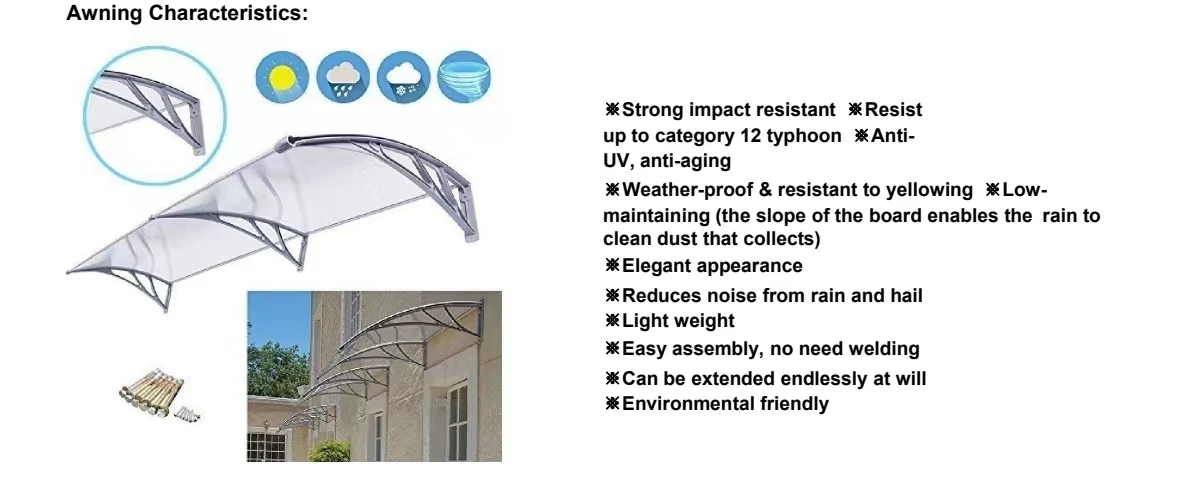 Awning Characteristics:

※Strong impact resistant ※Resist up to category 12 typhoon ※Anti-UV, anti-aging

※Weather-proof & resistant to yellowing ※Low-maintaining (the slope of the board enables the rain to clean dust that collects)

※Elegant appearance

※Reduces noise from rain and hail

※Light weight

※Easy assembly, no need welding

※Can be extended endlessly at will

※Environmental friendly